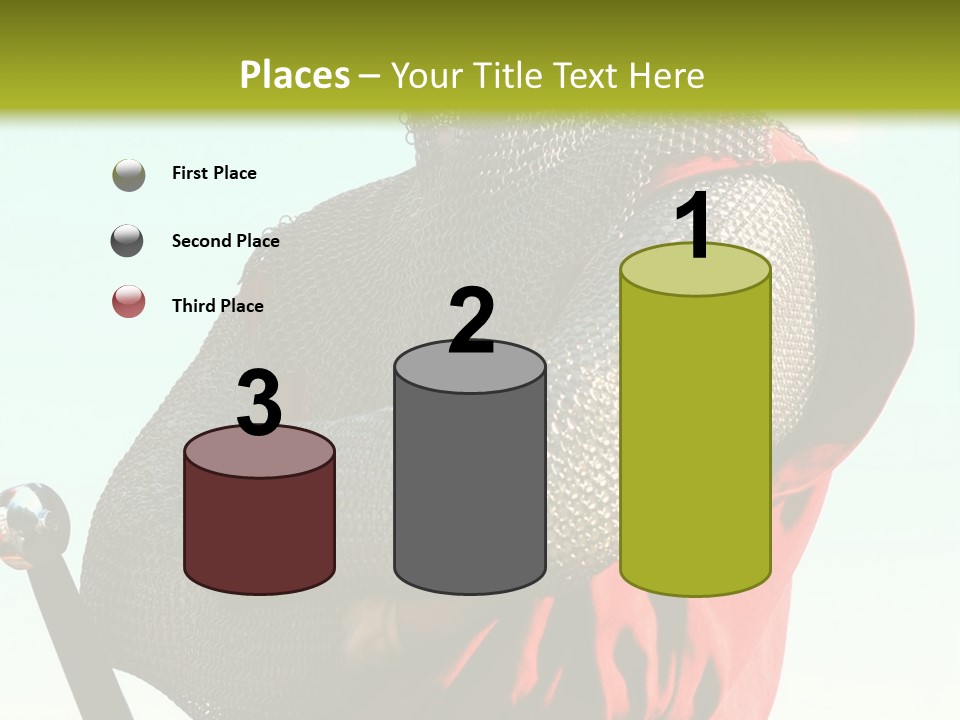 Places – Your Title Text Here

First Place

Second Place

Third Place

3

2

1